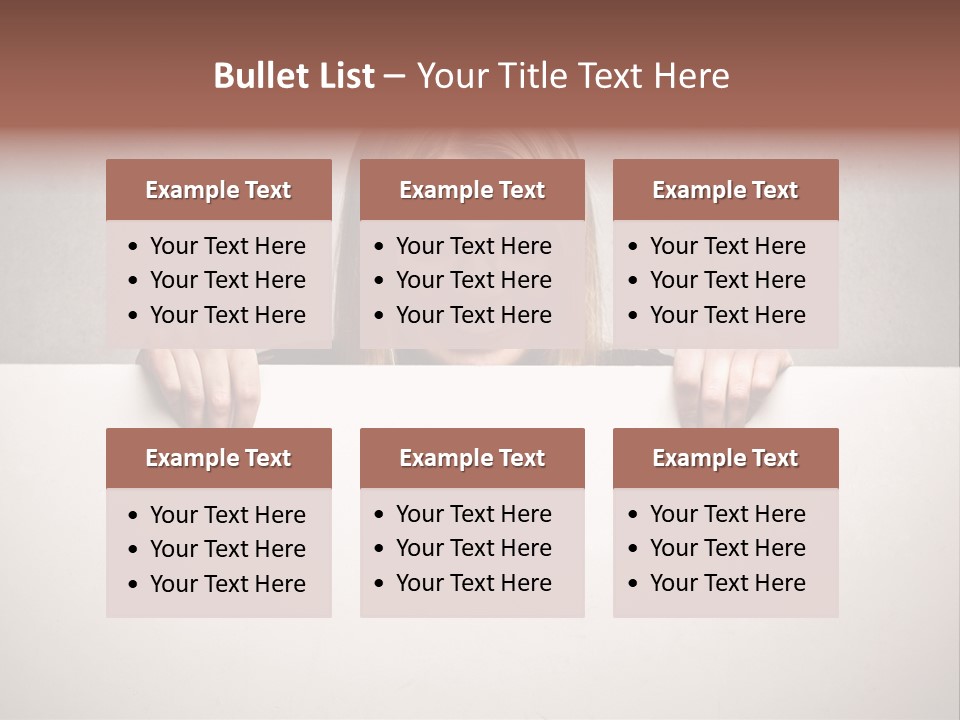 Bullet List – Your Title Text Here

Example Text
• Your Text Here
• Your Text Here
• Your Text Here

Example Text
• Your Text Here
• Your Text Here
• Your Text Here

Example Text
• Your Text Here
• Your Text Here
• Your Text Here

Example Text
• Your Text Here
• Your Text Here
• Your Text Here

Example Text
• Your Text Here
• Your Text Here
• Your Text Here

Example Text
• Your Text Here
• Your Text Here
• Your Text Here